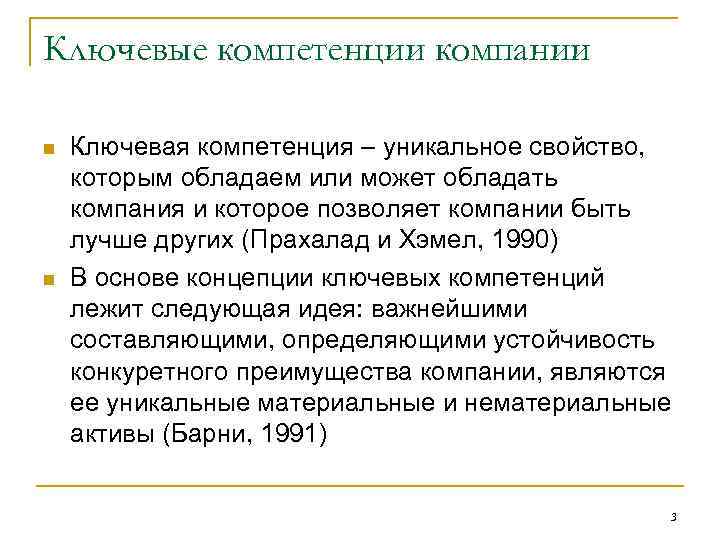 Ключевые компетенции компании

Ключевая компетенция – уникальное свойство, которым обладаем или может обладать компания и которое позволяет компании быть лучше других (Прахалад и Хэмел, 1990)

В основе концепции ключевых компетенций лежит следующая идея: важнейшими составляющими, определяющими устойчивость конкуретного преимущества компании, являются ее уникальные материальные и нематериальные активы (Барни, 1991)

3